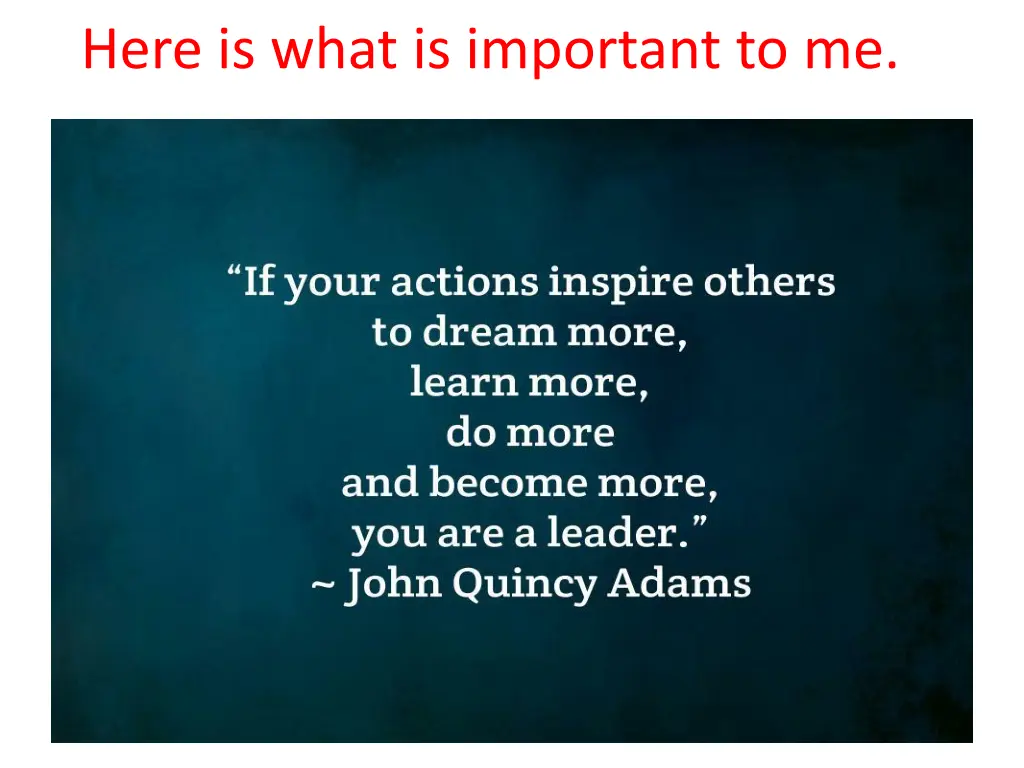 Here is what is important to me.

“If your actions inspire others to dream more, learn more, do more and become more, you are a leader.” ~ John Quincy Adams